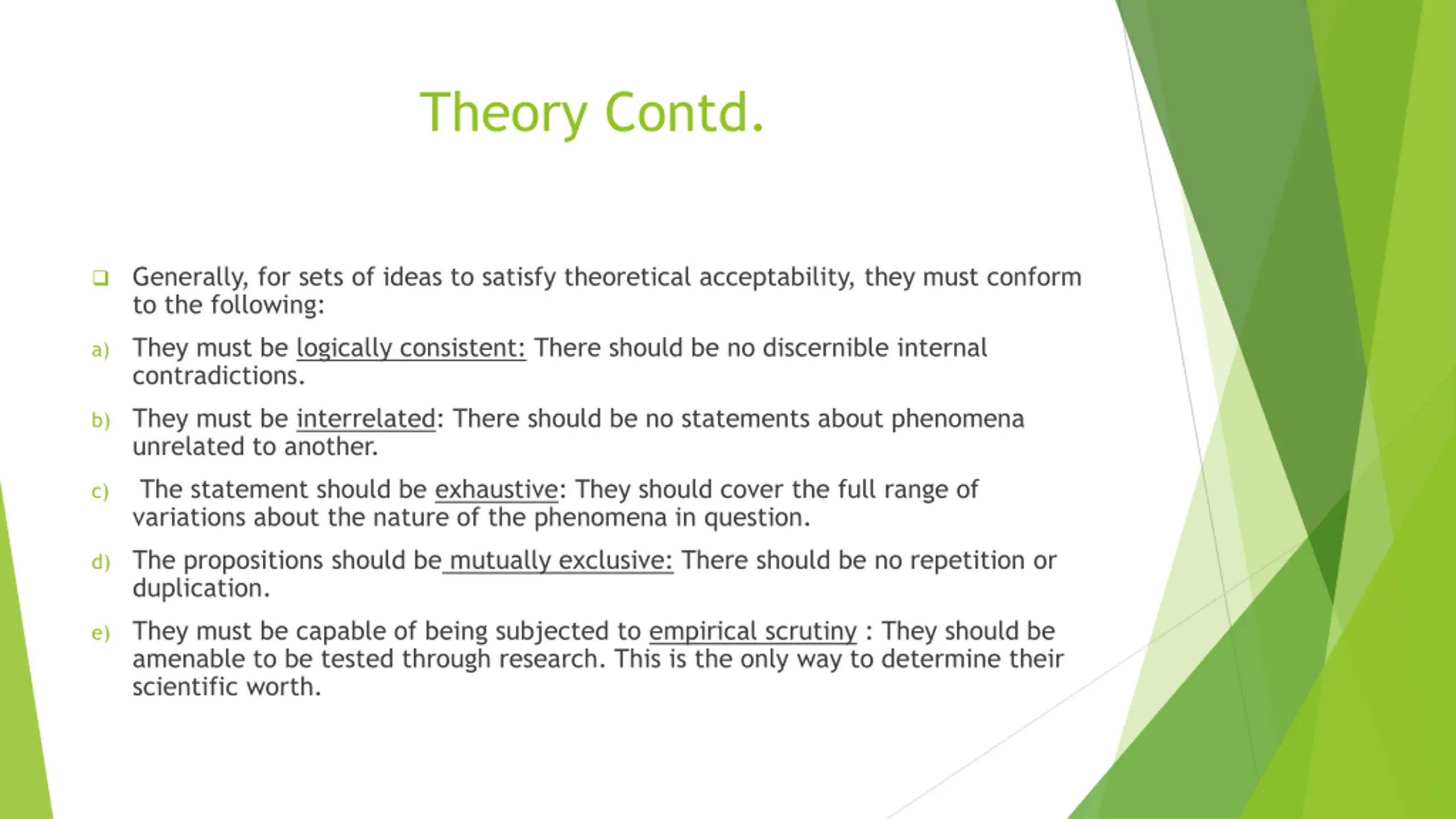 Theory Contd.

Generally, for sets of ideas to satisfy theoretical acceptability, they must conform to the following:

a) They must be logically consistent: There should be no discernible internal contradictions.

b) They must be interrelated: There should be no statements about phenomena unrelated to another.

c) The statement should be exhaustive: They should cover the full range of variations about the nature of the phenomena in question.

d) The propositions should be mutually exclusive: There should be no repetition or duplication.

e) They must be capable of being subjected to empirical scrutiny : They should be amenable to be tested through research. This is the only way to determine their scientific worth.